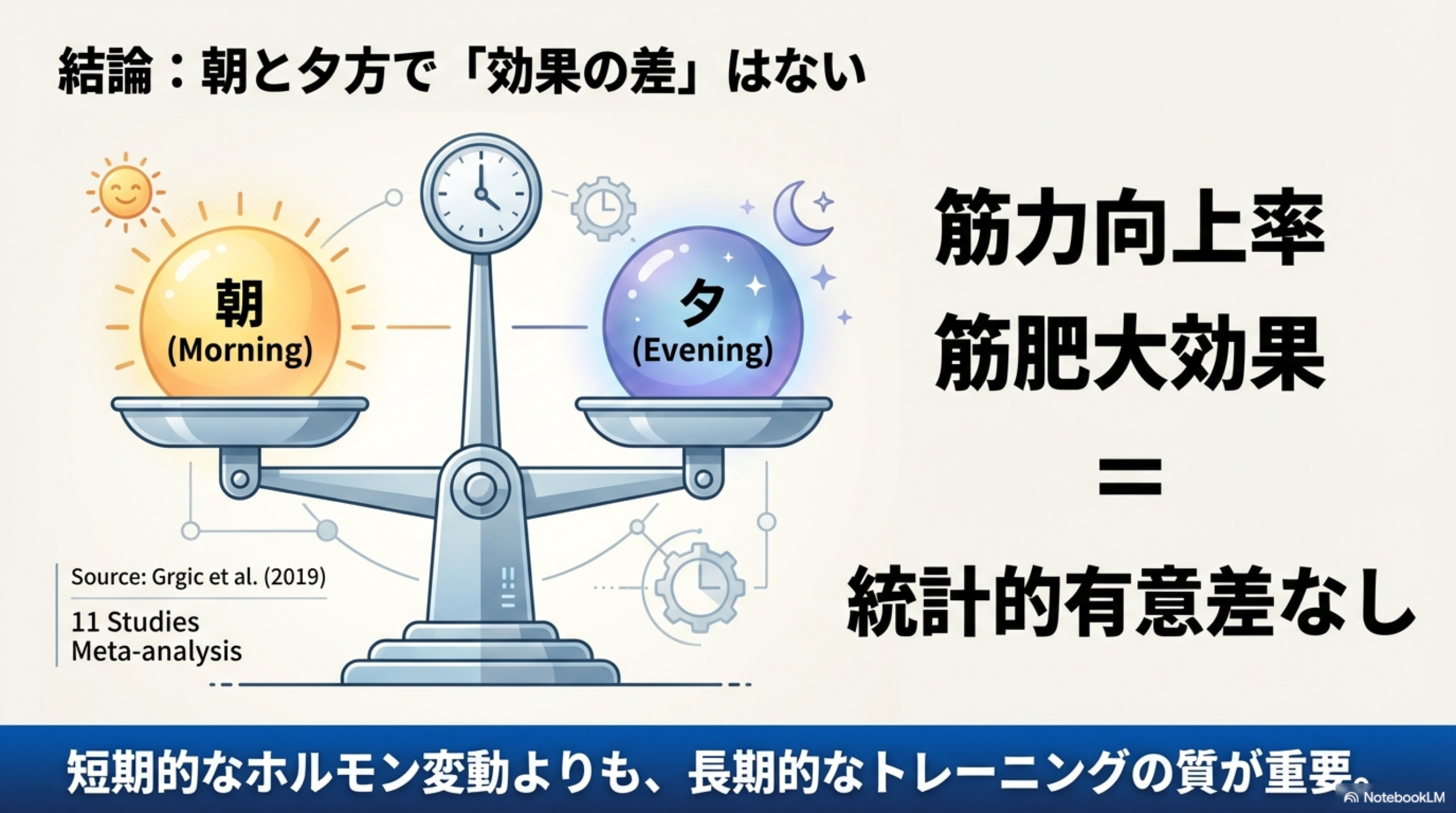 結論：朝と夕方で「効果の差」はない

朝
(Morning)

夕
(Evening)

Source: Grgic et al. (2019)

11 Studies
Meta-analysis

筋力向上率
筋肥大効果
=
統計的有意差なし

短期的なホルモン変動よりも、長期的なトレーニングの質が重要。

NotebookLM